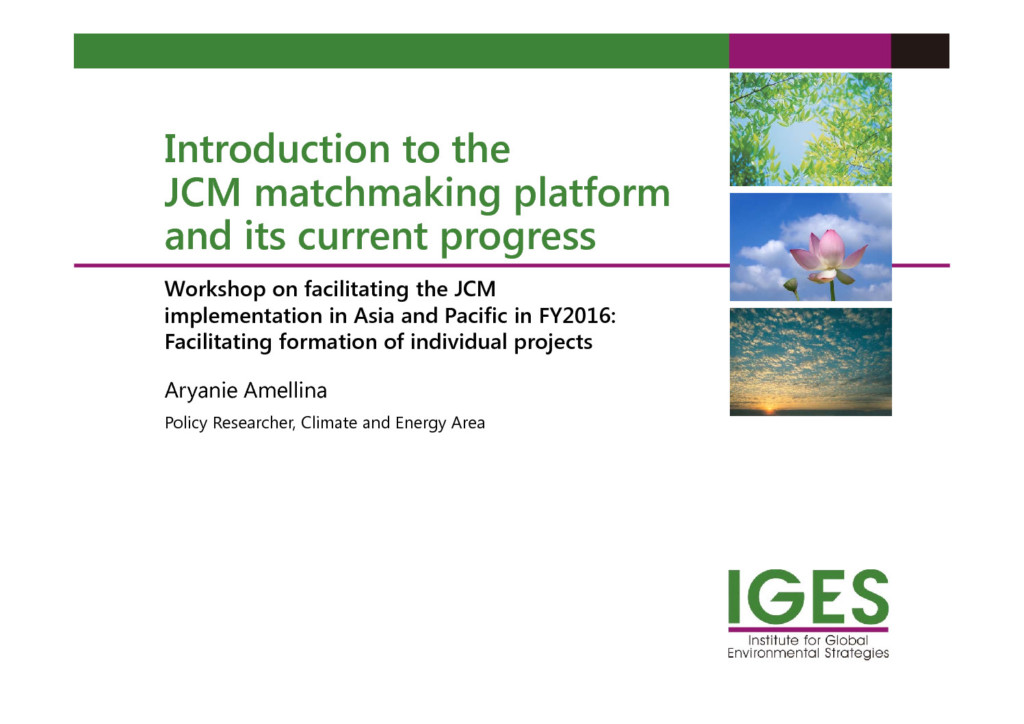 Introduction to the JCM matchmaking platform and its current progress

Workshop on facilitating the JCM implementation in Asia and Pacific in FY2016: Facilitating formation of individual projects

Aryanie Amellina

Policy Researcher, Climate and Energy Area

IGES
Institute for Global Environmental Strategies